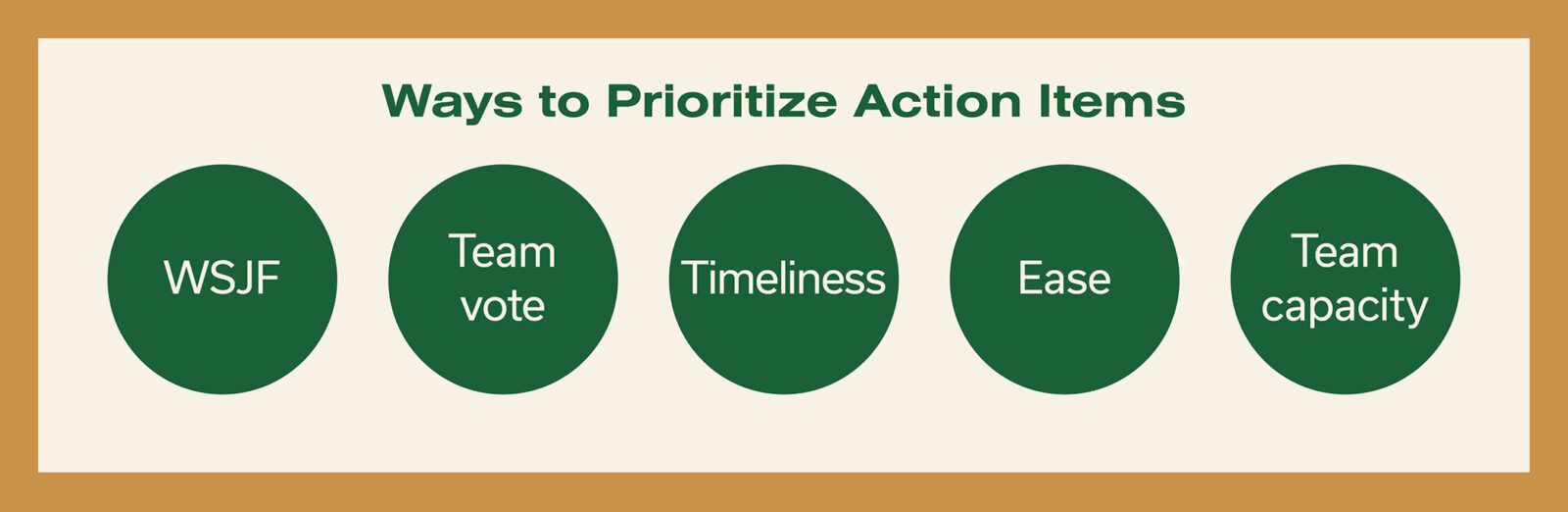 Ways to Prioritize Action Items

WSJF

Team vote

Timeliness

Ease

Team capacity